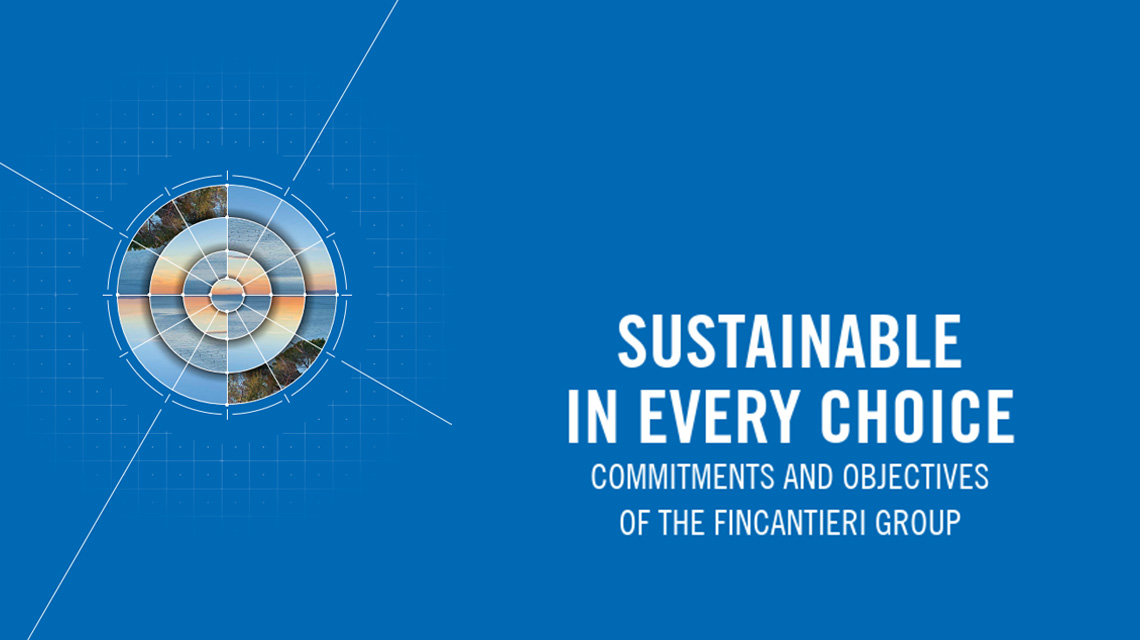 SUSTAINABLE IN EVERY CHOICE

COMMITMENTS AND OBJECTIVES OF THE FINCANTIERI GROUP